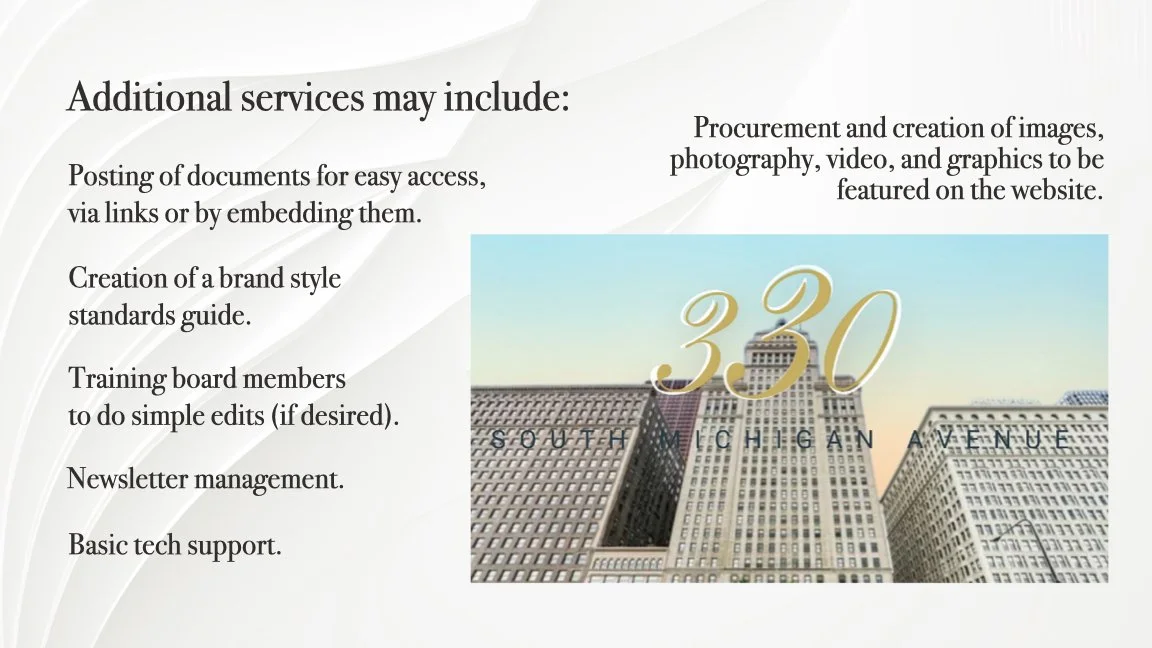 Additional services may include:

Posting of documents for easy access, via links or by embedding them.

Creation of a brand style standards guide.

Training board members to do simple edits (if desired).

Newsletter management.

Basic tech support.

Procurement and creation of images, photography, video, and graphics to be featured on the website.

330

SOUTH MICHIGAN AVENUE